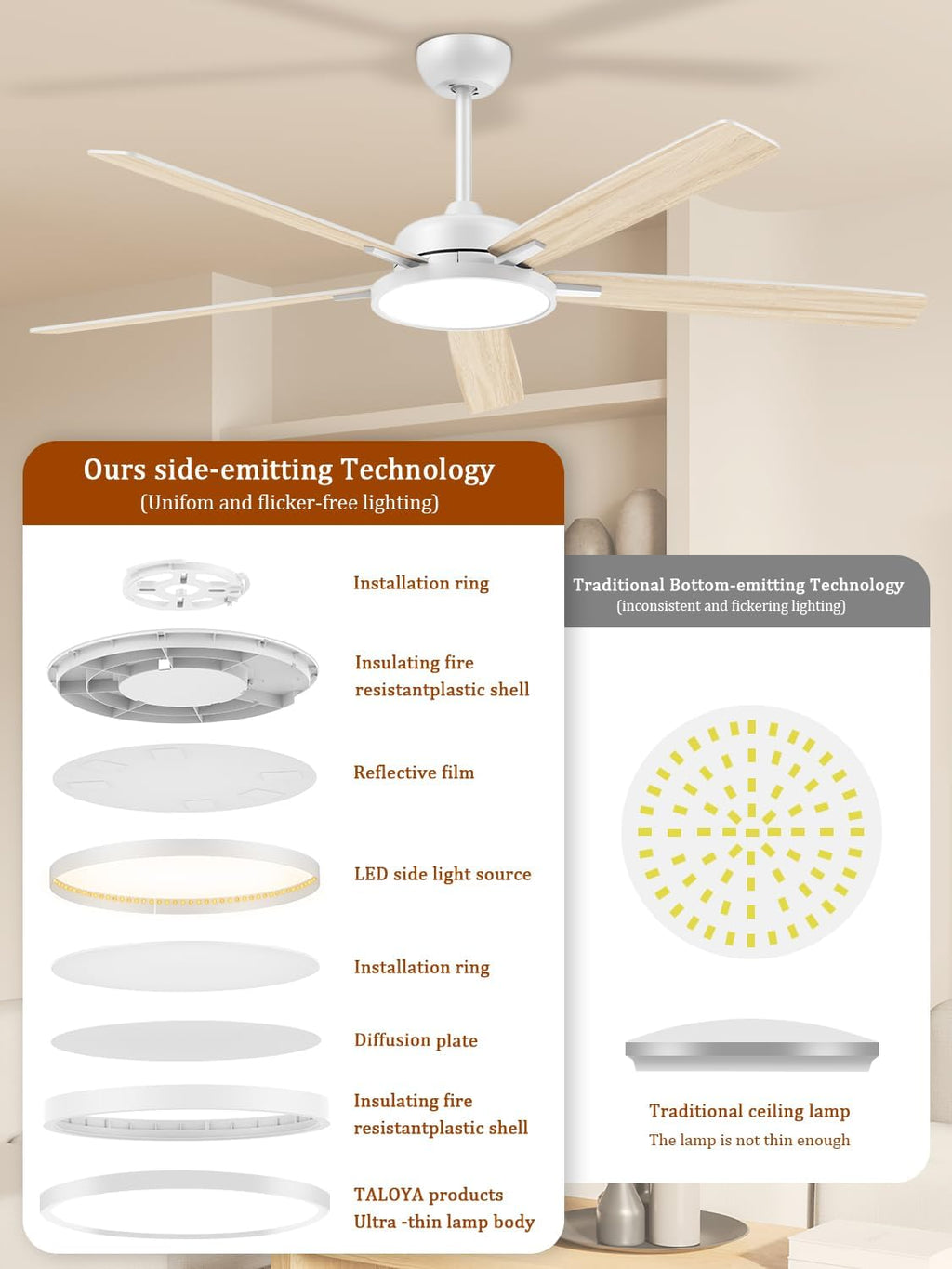 Ours side-emitting Technology
(Unifom and flicker-free lighting)

Installation ring

Insulating fire resistantplastic shell

Reflective film

LED side light source

Installation ring

Diffusion plate

Insulating fire resistantplastic shell

TALOYA products Ultra -thin lamp body

Traditional Bottom-emitting Technology
(inconsistent and fickering lighting)

Traditional ceiling lamp
The lamp is not thin enough